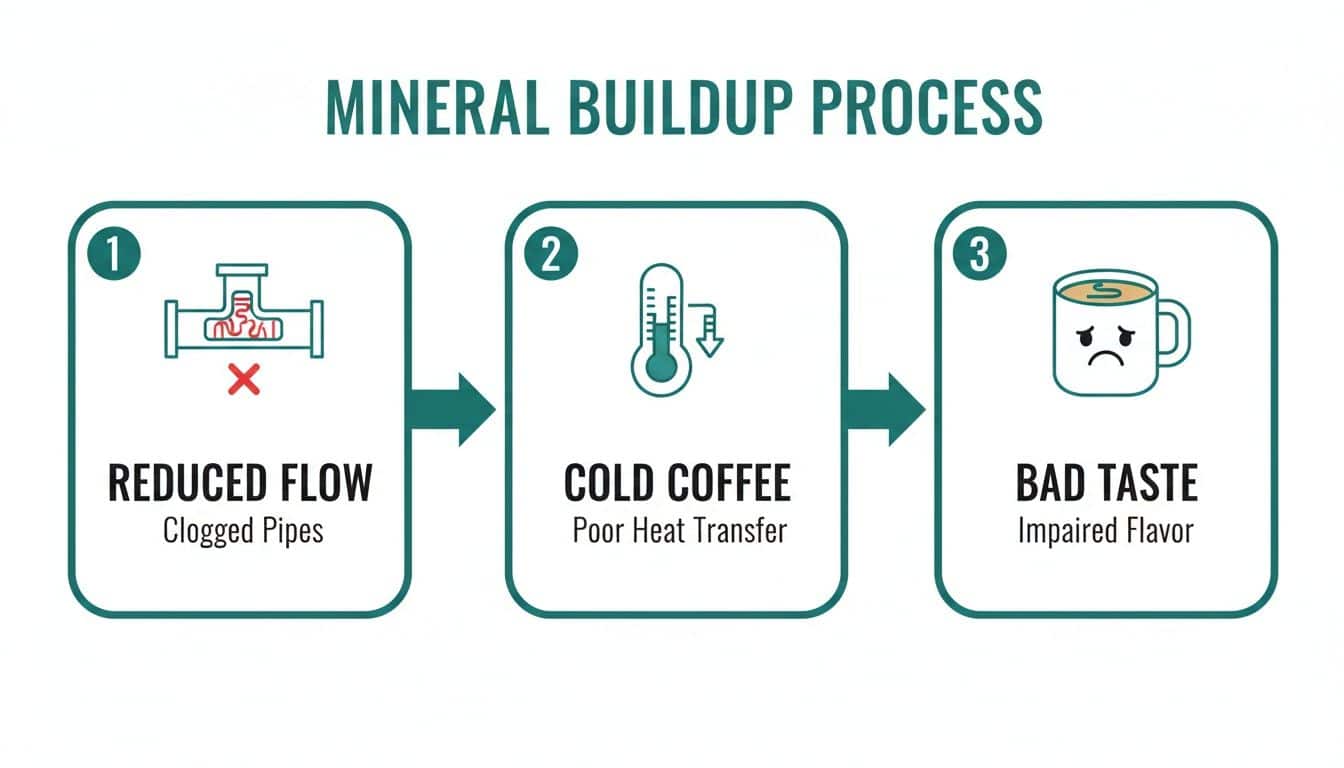 MINERAL BUILDUP PROCESS

1

REDUCED FLOW
Clogged Pipes

2

COLD COFFEE
Poor Heat Transfer

3

BAD TASTE
Impaired Flavor